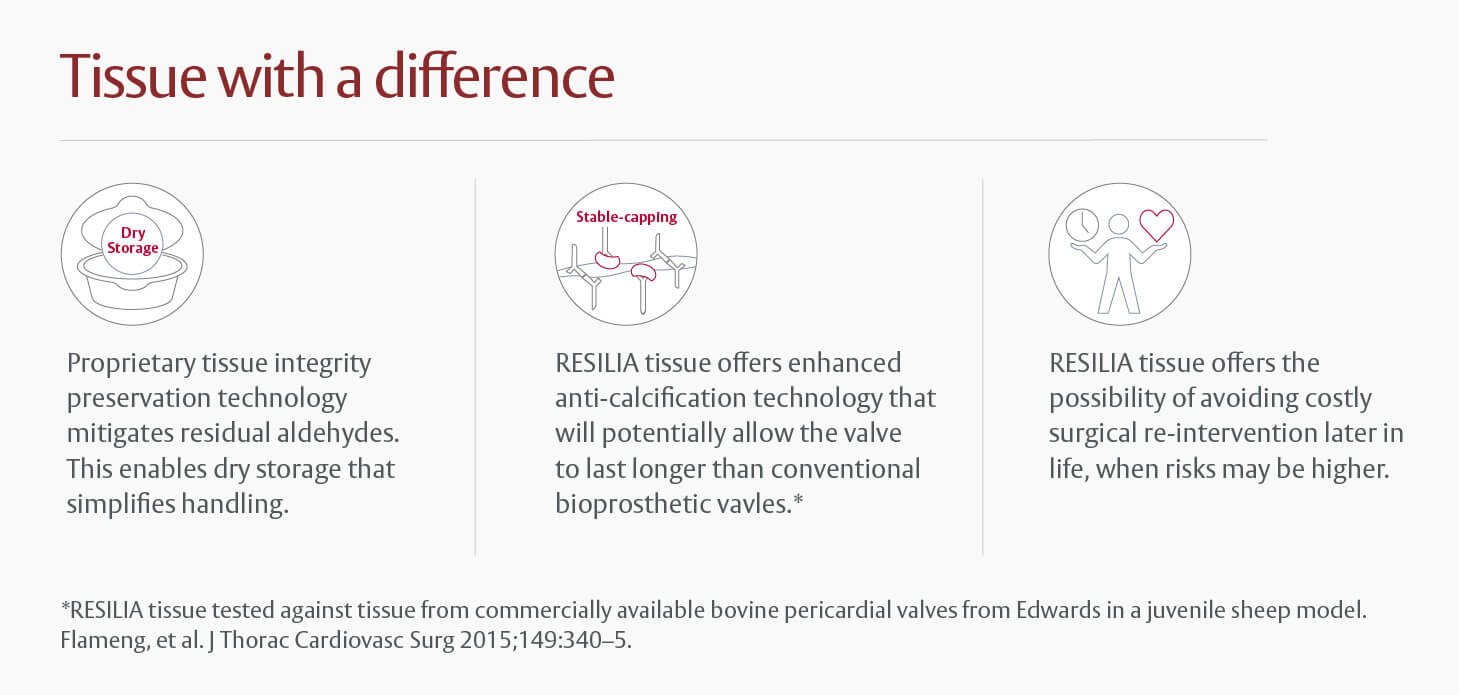 Tissue with a difference

Dry Storage

Proprietary tissue integrity preservation technology mitigates residual aldehydes. This enables dry storage that simplifies handling.

Stable-capping

RESILIA tissue offers enhanced anti-calcification technology that will potentially allow the valve to last longer than conventional bioprosthetic vavles.*

RESILIA tissue offers the possibility of avoiding costly surgical re-intervention later in life, when risks may be higher.

*RESILIA tissue tested against tissue from commercially available bovine pericardial valves from Edwards in a juvenile sheep model. Flameng, et al. J Thorac Cardiovasc Surg 2015;149:340–5.